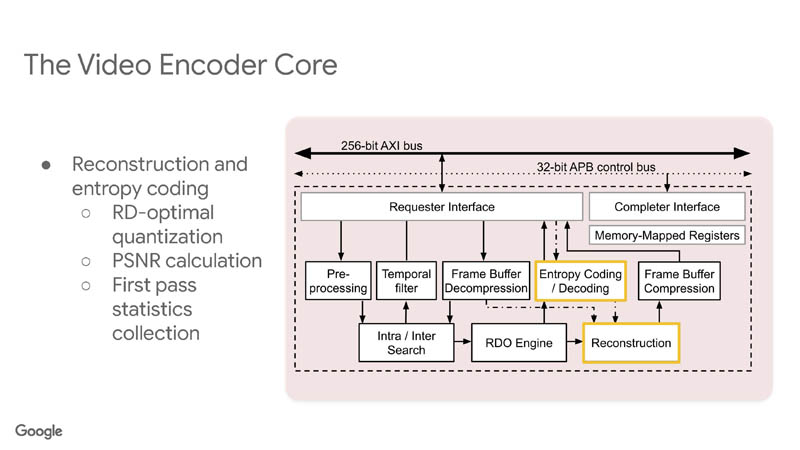 The Video Encoder Core

● Reconstruction and entropy coding
  ○ RD-optimal quantization
  ○ PSNR calculation
  ○ First pass statistics collection

256-bit AXI bus
32-bit APB control bus
Requester Interface
Completer Interface
Memory-Mapped Registers
Pre-processing
Temporal filter
Frame Buffer Decompression
Entropy Coding / Decoding
Frame Buffer Compression
Intra / Inter Search
RDO Engine
Reconstruction

Google